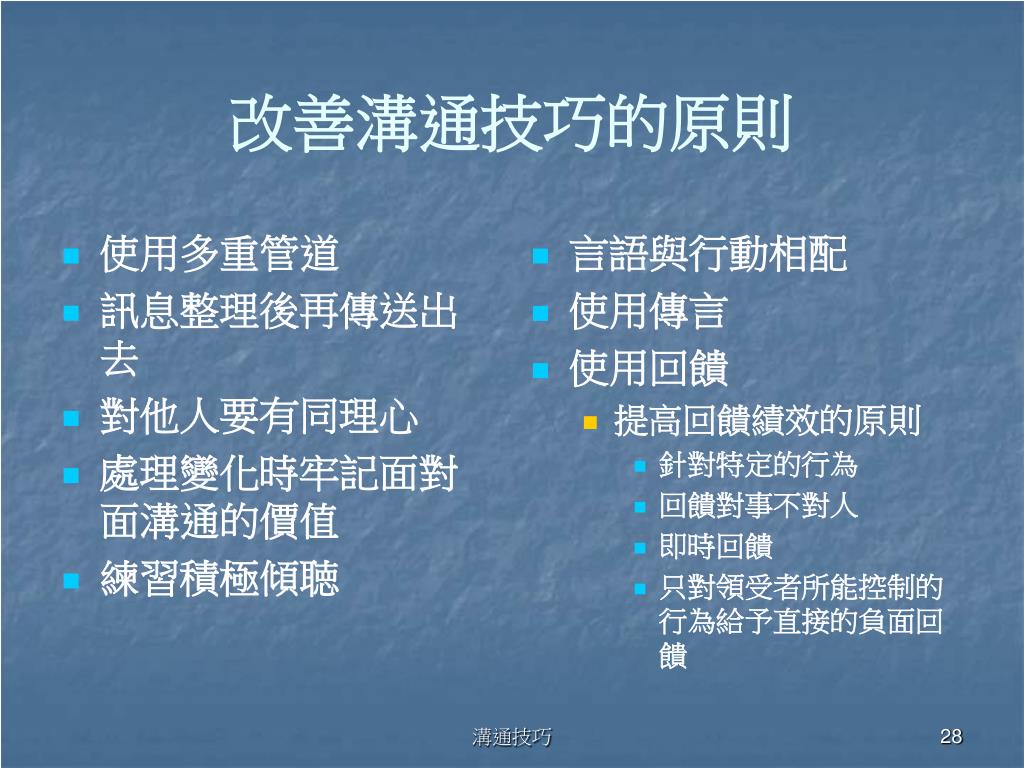 改善溝通技巧的原則

- 使用多重管道
- 訊息整理後再傳送出去
- 對他人要有同理心
- 處理變化時牢記面對面溝通的價值
- 練習積極傾聽

- 言語與行動相配
- 使用傳言
- 使用回饋
  - 提高回饋績效的原則
    - 針對特定的行為
    - 回饋對事不對人
    - 即時回饋
    - 只對領受者所能控制的行為給予直接的負面回饋

溝通技巧

28